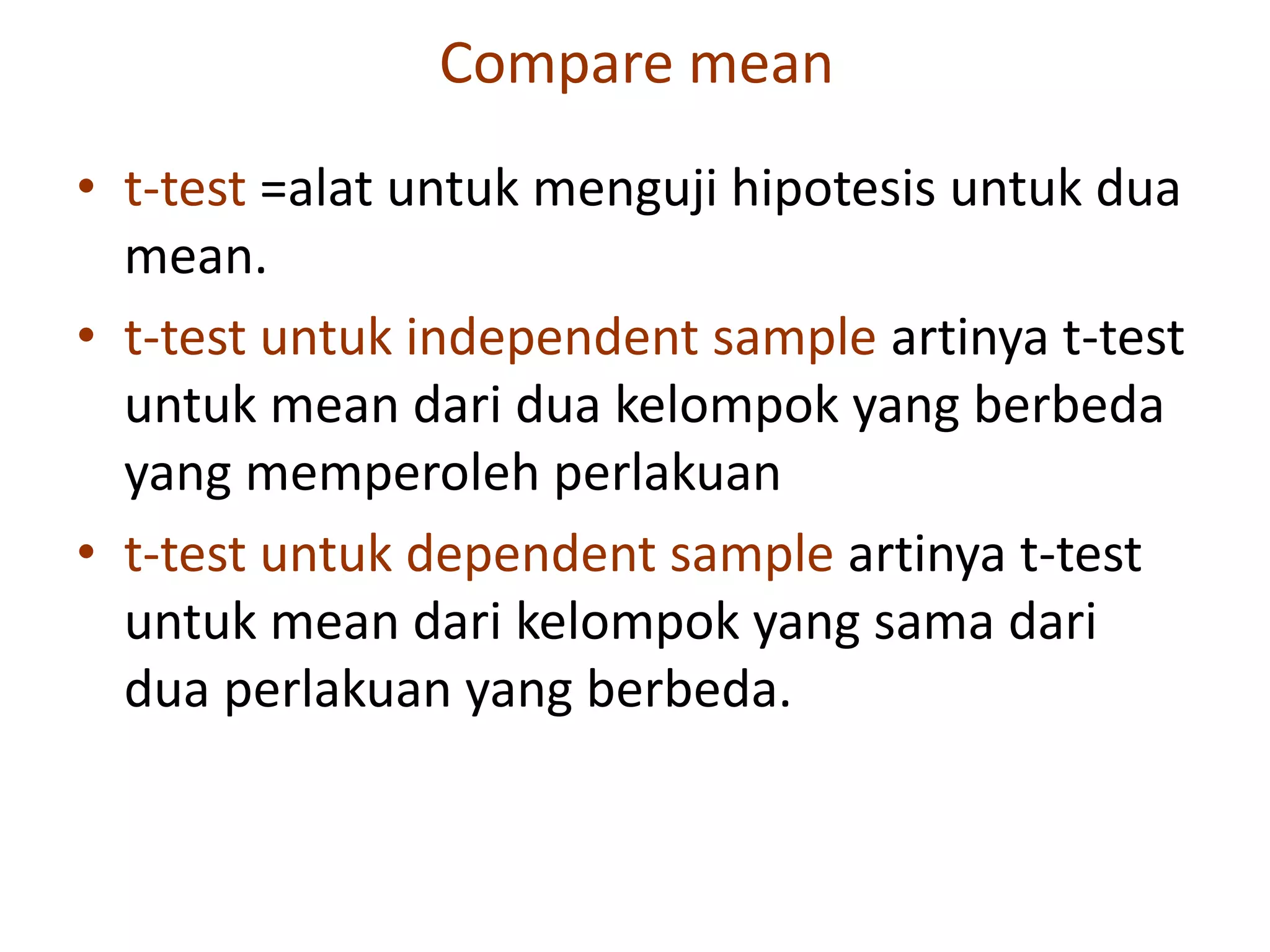 Compare mean

• t-test =alat untuk menguji hipotesis untuk dua mean.

• t-test untuk independent sample artinya t-test untuk mean dari dua kelompok yang berbeda yang memperoleh perlakuan

• t-test untuk dependent sample artinya t-test untuk mean dari kelompok yang sama dari dua perlakuan yang berbeda.